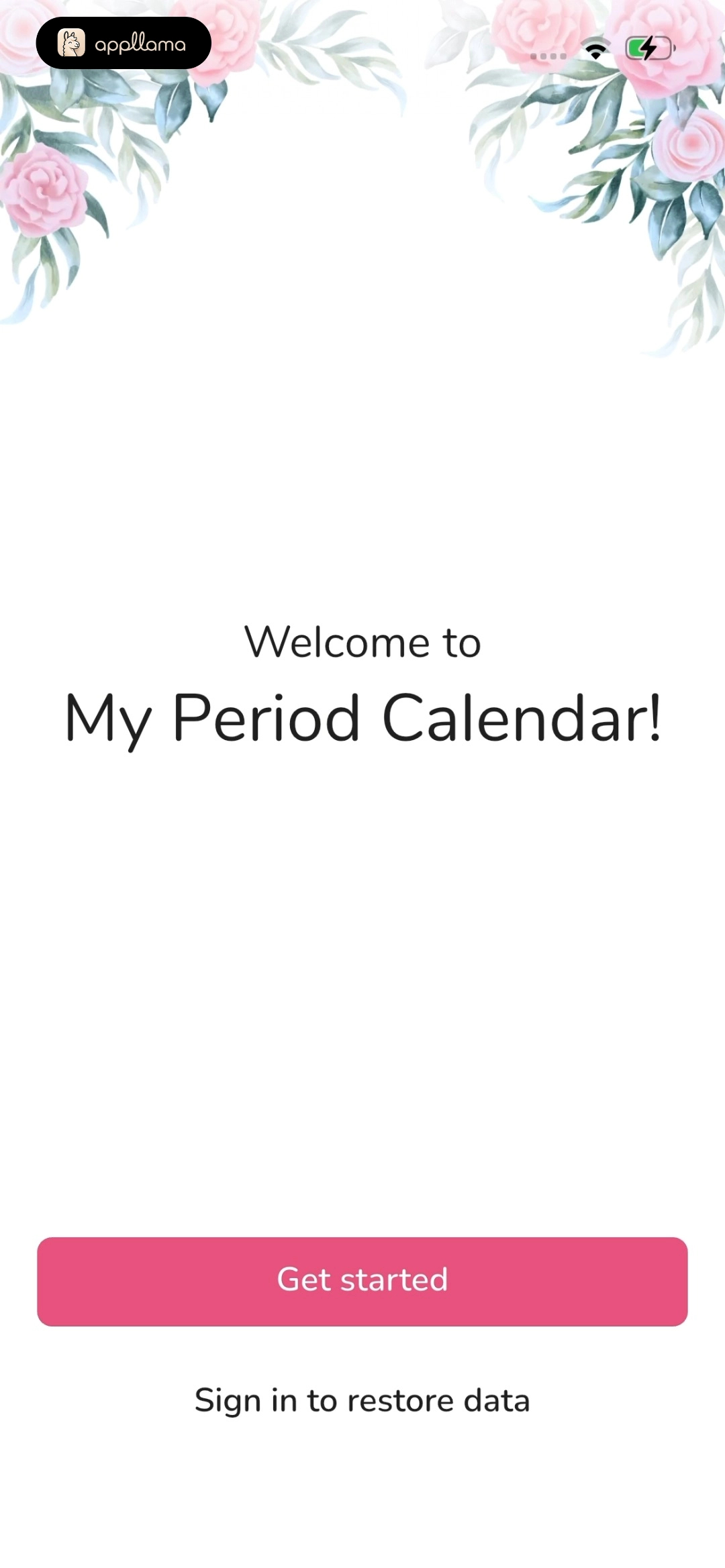 appllama

Welcome to
My Period Calendar!

Get started

Sign in to restore data